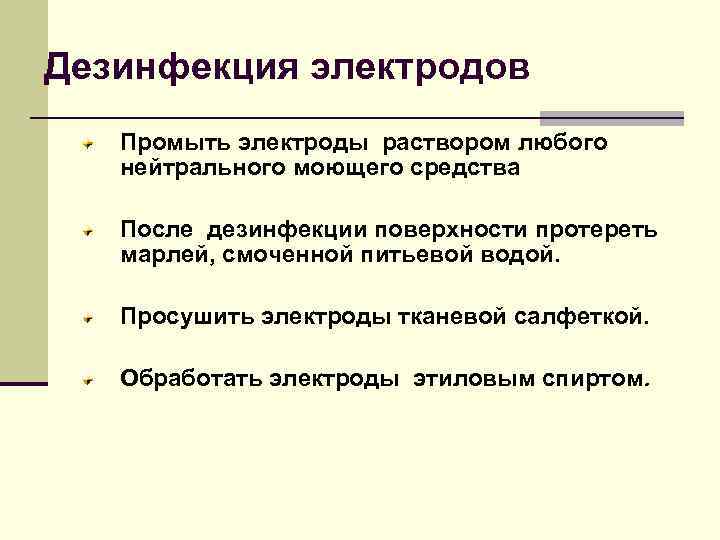 Дезинфекция электродов

Промыть электроды раствором любого нейтрального моющего средства

После дезинфекции поверхности протереть марлей, смоченной питьевой водой.

Просушить электроды тканевой салфеткой.

Обработать электроды этиловым спиртом.